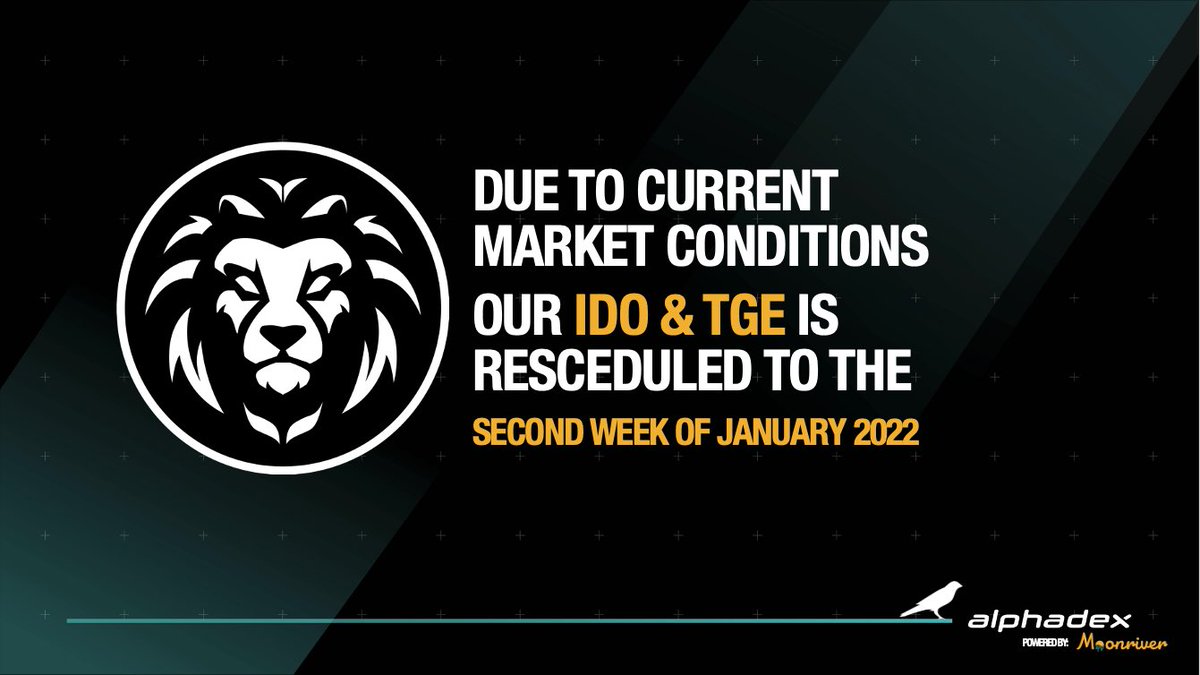 DUE TO CURRENT MARKET CONDITIONS

OUR IDO & TGE IS RESCEDULED TO THE

SECOND WEEK OF JANUARY 2022

alphadex
POWERED BY: Moonriver